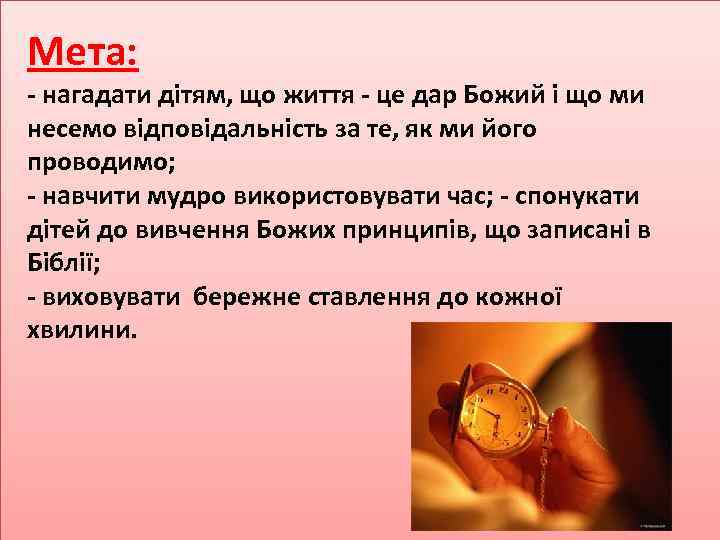 Мета:
- нагадати дітям, що життя - це дар Божий і що ми несемо відповідальність за те, як ми його проводимо;
- навчити мудро використовувати час; - спонукати дітей до вивчення Божих принципів, що записані в Біблії;
- виховувати бережне ставлення до кожної хвилини.